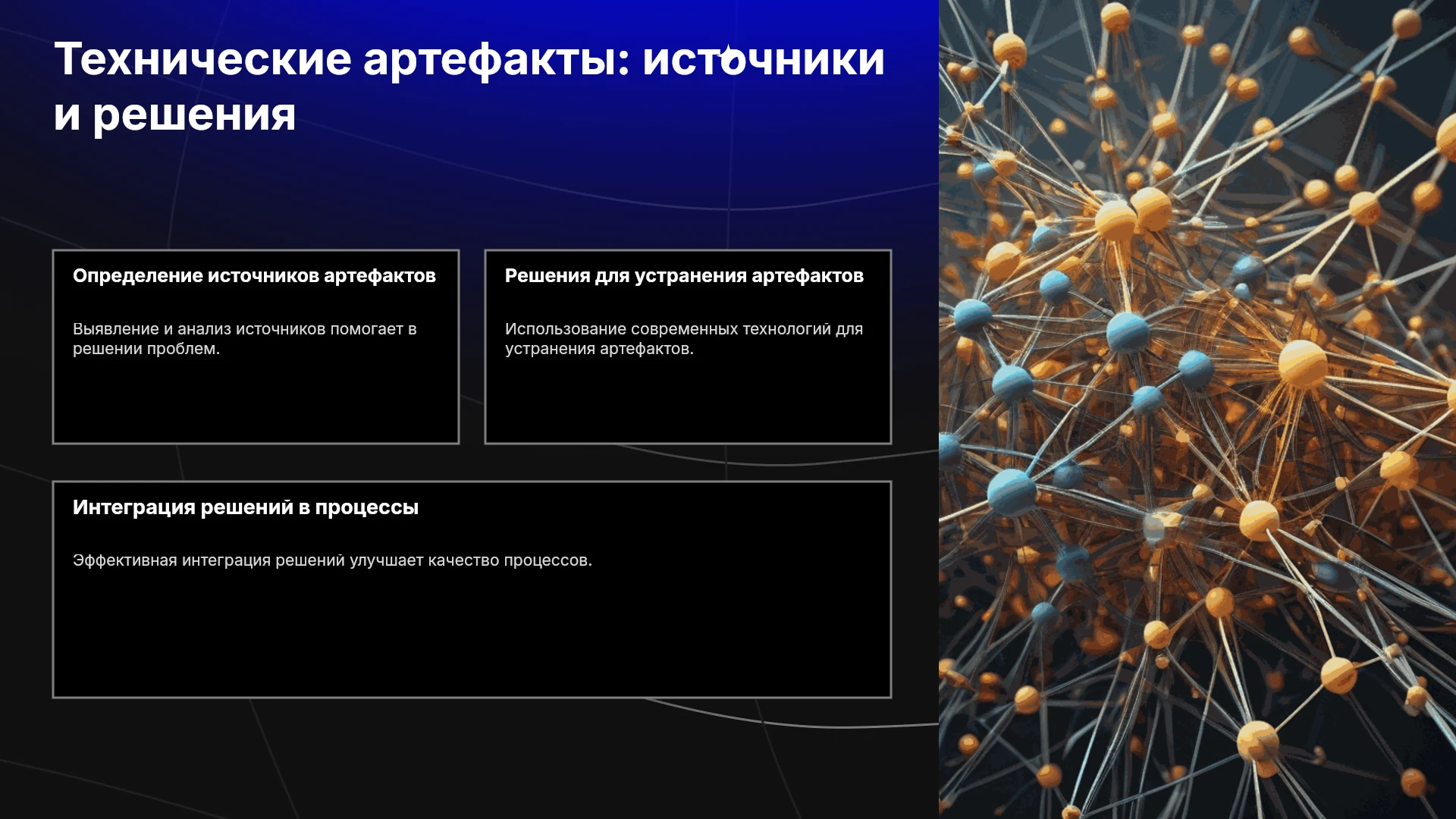 Технические артефакты: источники и решения

Определение источников артефактов

Выявление и анализ источников помогает в решении проблем.

Решения для устранения артефактов

Использование современных технологий для устранения артефактов.

Интеграция решений в процессы

Эффективная интеграция решений улучшает качество процессов.